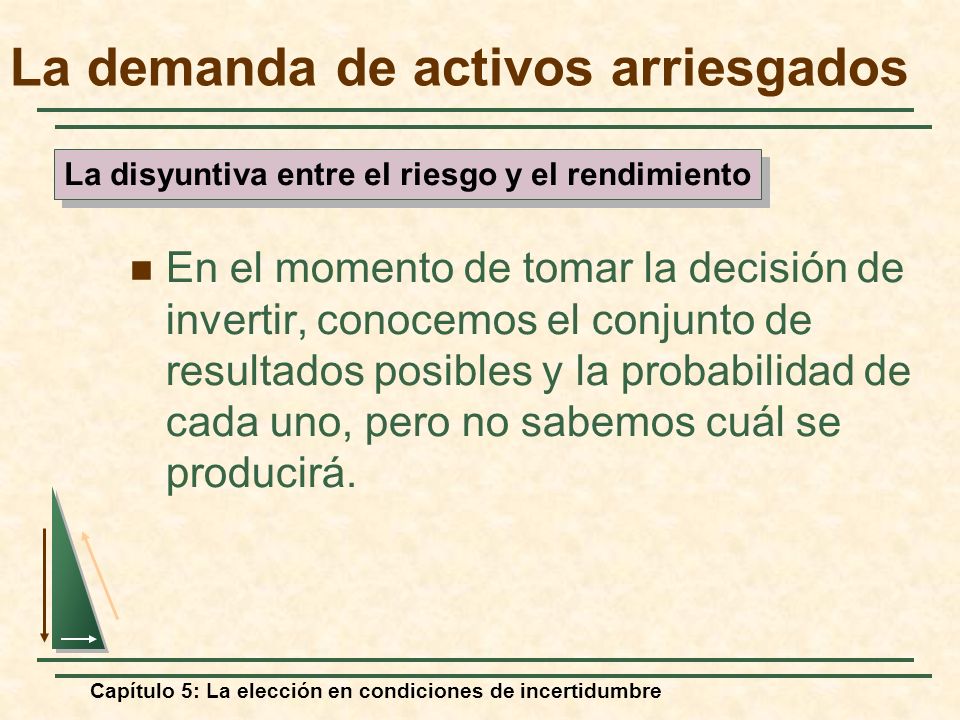 La demanda de activos arriesgados

La disyuntiva entre el riesgo y el rendimiento

En el momento de tomar la decisión de invertir, conocemos el conjunto de resultados posibles y la probabilidad de cada uno, pero no sabemos cuál se producirá.

Capítulo 5: La elección en condiciones de incertidumbre